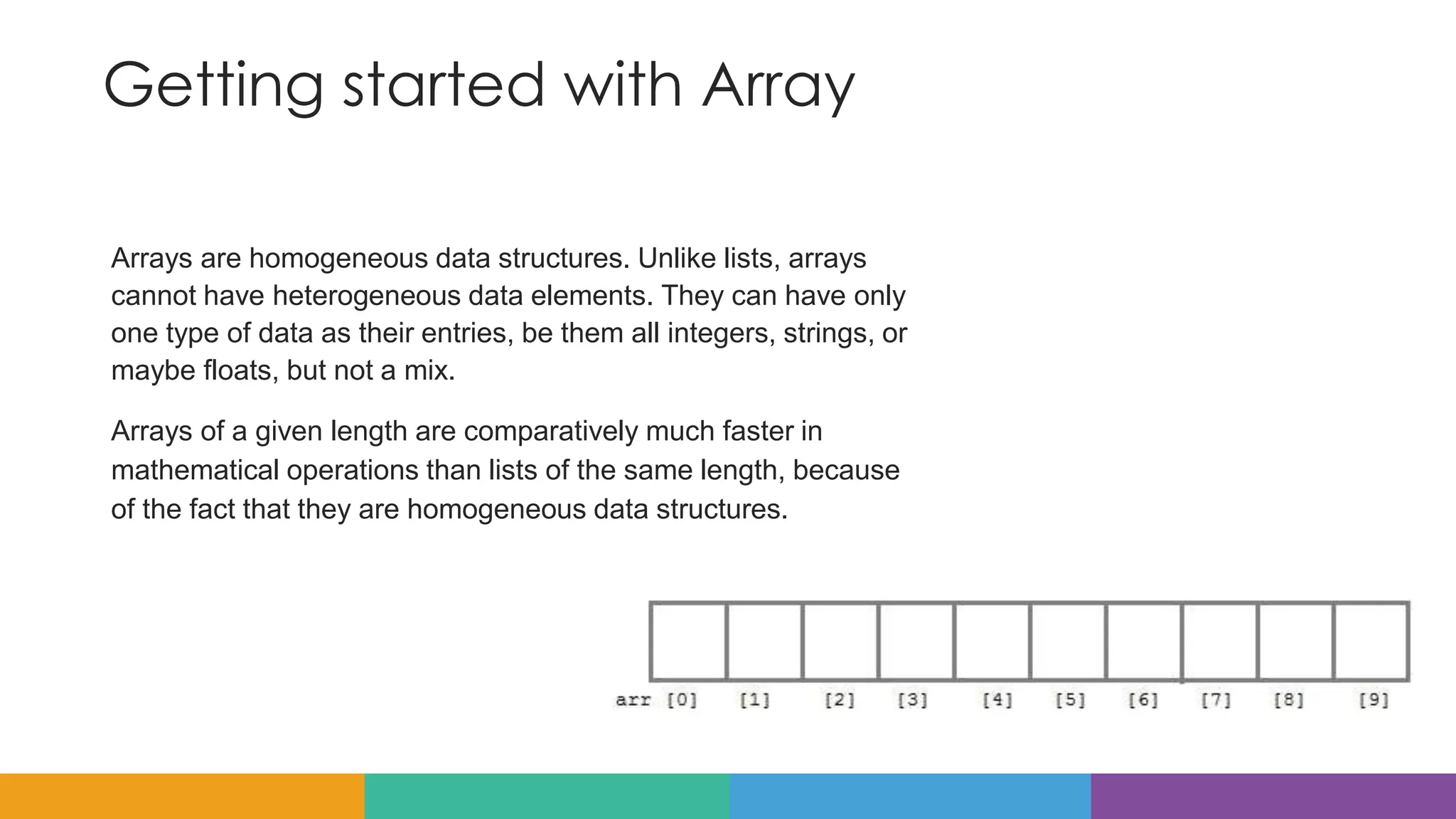 Getting started with Array

Arrays are homogeneous data structures. Unlike lists, arrays cannot have heterogeneous data elements. They can have only one type of data as their entries, be them all integers, strings, or maybe floats, but not a mix.

Arrays of a given length are comparatively much faster in mathematical operations than lists of the same length, because of the fact that they are homogeneous data structures.

arr [0] [1] [2] [3] [4] [5] [6] [7] [8] [9]